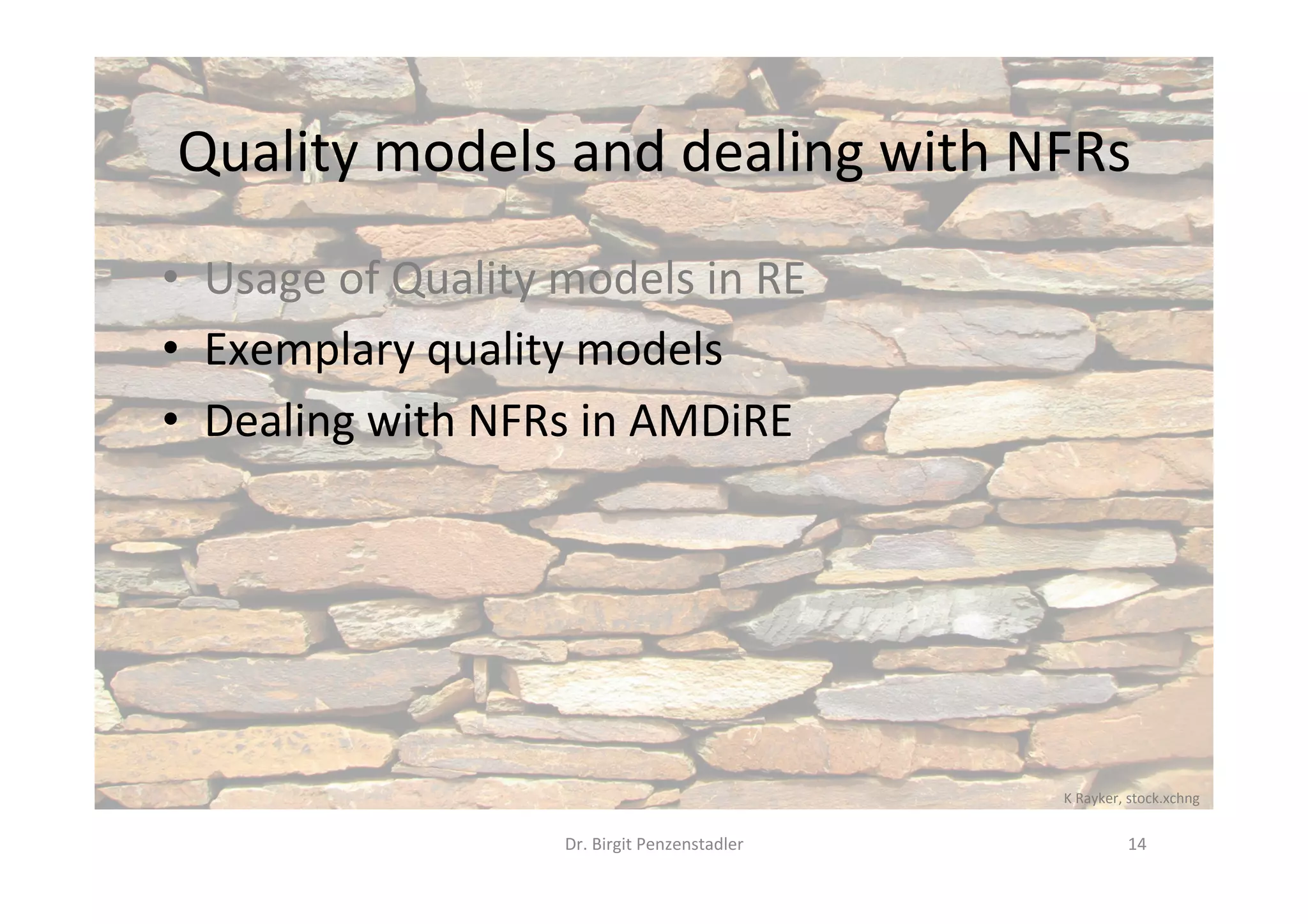 Quality models and dealing with NFRs

• Usage of Quality models in RE
• Exemplary quality models
• Dealing with NFRs in AMDiRE

K Rayker, stock.xchng

Dr. Birgit Penzenstadler

14